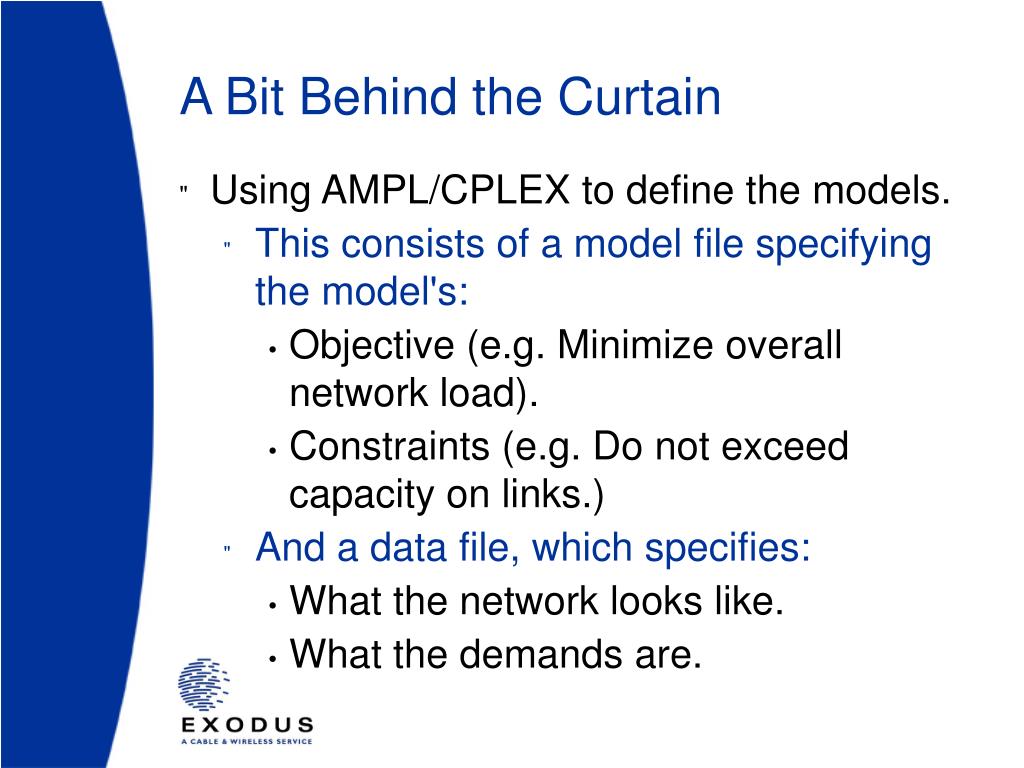 A Bit Behind the Curtain

" Using AMPL/CPLEX to define the models.

" This consists of a model file specifying the model's:

• Objective (e.g. Minimize overall network load).

• Constraints (e.g. Do not exceed capacity on links.)

" And a data file, which specifies:

• What the network looks like.

• What the demands are.

EXODUS
A CABLE & WIRELESS SERVICE